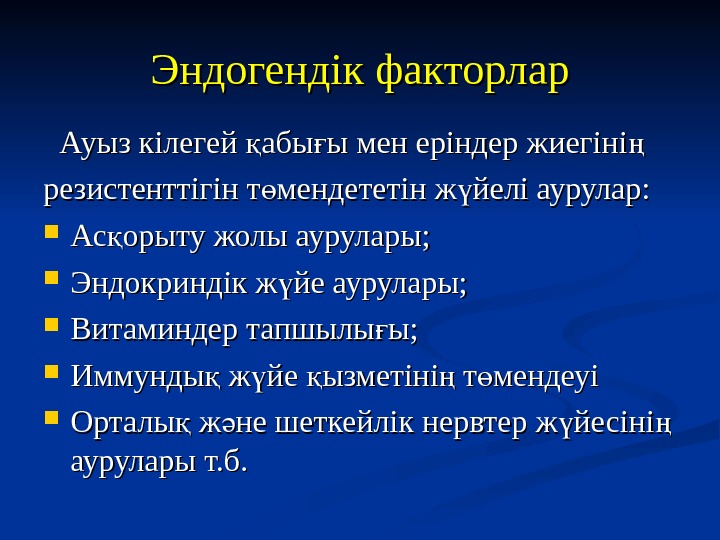 Эндогендік факторлар

Ауыз кілегей қабығы мен еріндер жиегінің резистенттігін төмендететін жүйелі аурулар:

- Асқорыту жолы аурулары;
- Эндокриндік жүйе аурулары;
- Витаминдер тапшылығы;
- Иммундық жүйе қызметінің төмендеуі
- Орталық және шеткейлік нервтер жүйесінің аурулары т.б.